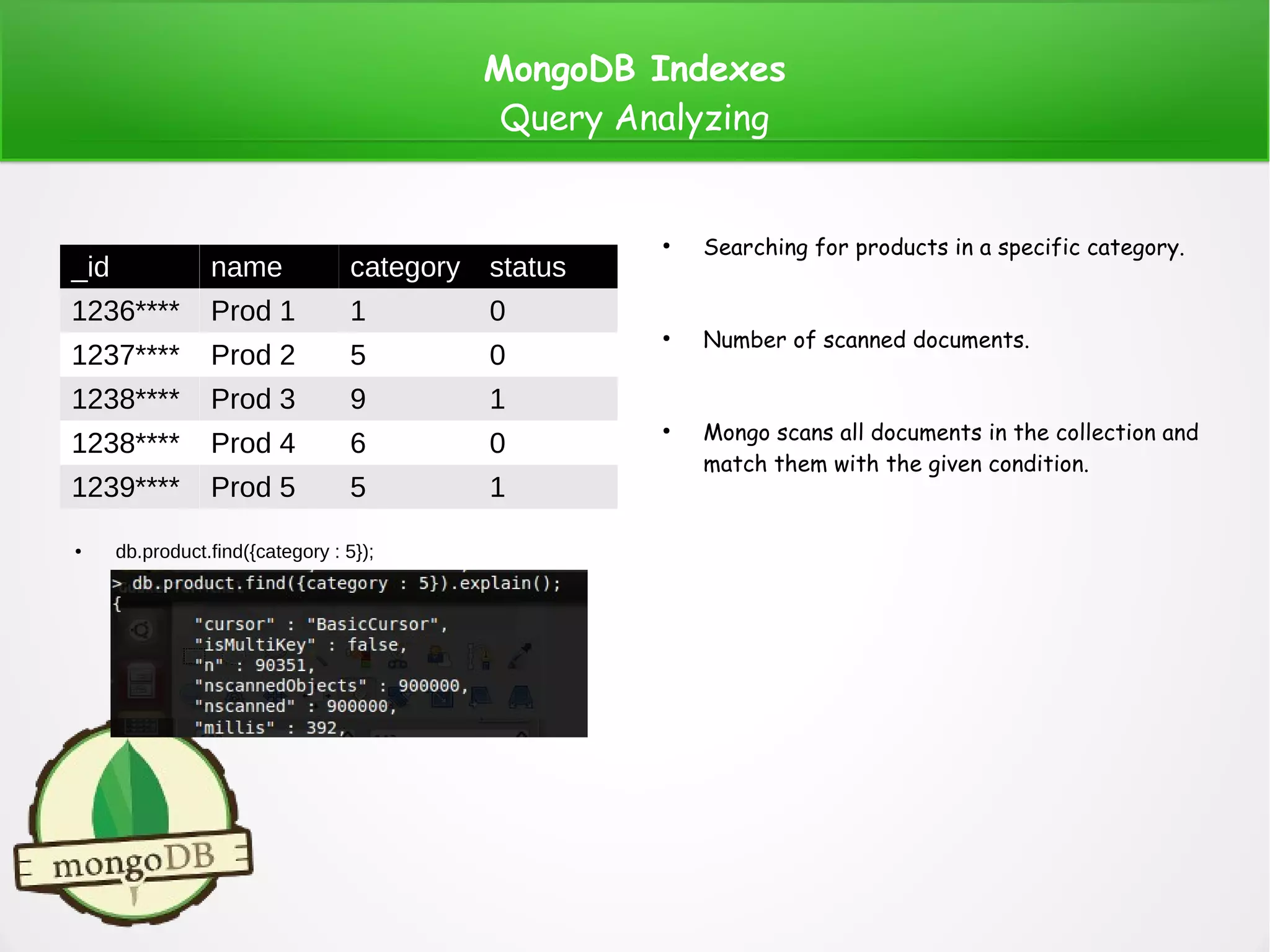 MongoDB Indexes
Query Analyzing

| _id | name | category | status |
|---|---|---|---|
| 1236**** | Prod 1 | 1 | 0 |
| 1237**** | Prod 2 | 5 | 0 |
| 1238**** | Prod 3 | 9 | 1 |
| 1238**** | Prod 4 | 6 | 0 |
| 1239**** | Prod 5 | 5 | 1 |

• db.product.find({category : 5});

> db.product.find({category : 5}).explain();
{
"cursor" : "BasicCursor",
"isMultiKey" : false,
"n" : 90351,
"nscannedObjects" : 900000,
"nscanned" : 900000,
"millis" : 392,

• Searching for products in a specific category.

• Number of scanned documents.

• Mongo scans all documents in the collection and match them with the given condition.

mongoDB